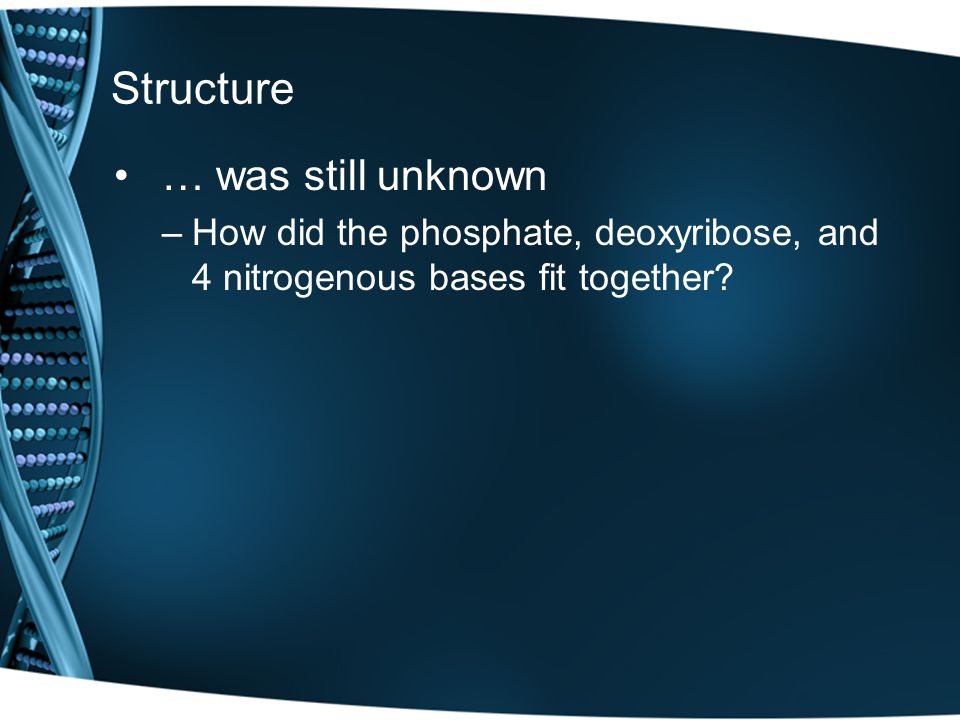 Structure

• … was still unknown
– How did the phosphate, deoxyribose, and 4 nitrogenous bases fit together?